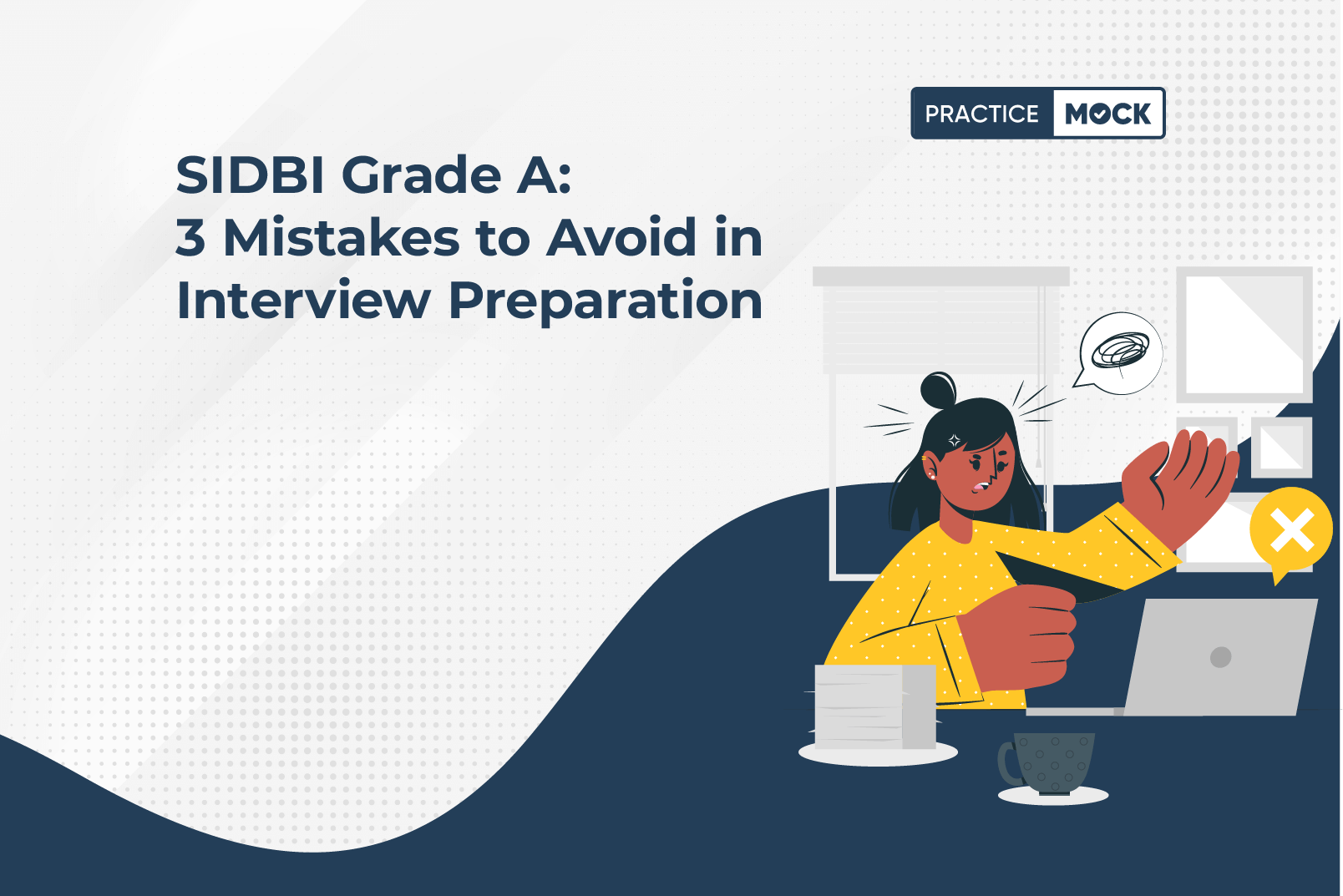 PRACTICE MOCK

SIDBI Grade A:
3 Mistakes to Avoid in Interview Preparation